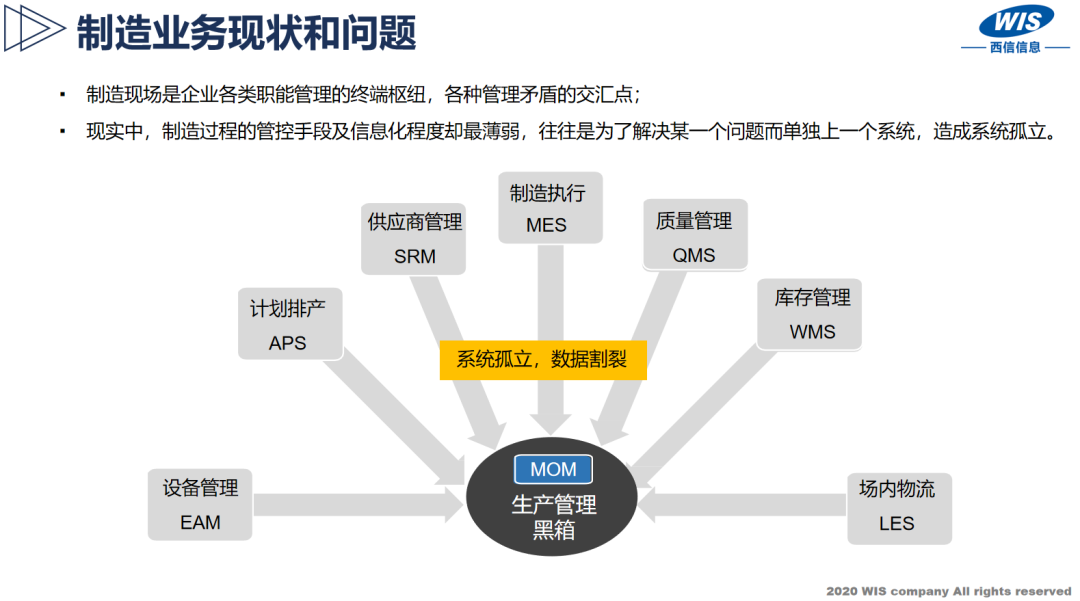 制造业务现状和问题

WIS
西信信息

▪ 制造现场是企业各类职能管理的终端枢纽，各种管理矛盾的交汇点；
▪ 现实中，制造过程的管控手段及信息化程度却最薄弱，往往是为了解决某一个问题而单独上一个系统，造成系统孤立。

制造执行
MES

供应商管理
SRM

质量管理
QMS

计划排产
APS

库存管理
WMS

系统孤立，数据割裂

设备管理
EAM

MOM
生产管理
黑箱

场内物流
LES

2020 WIS company All rights reserved